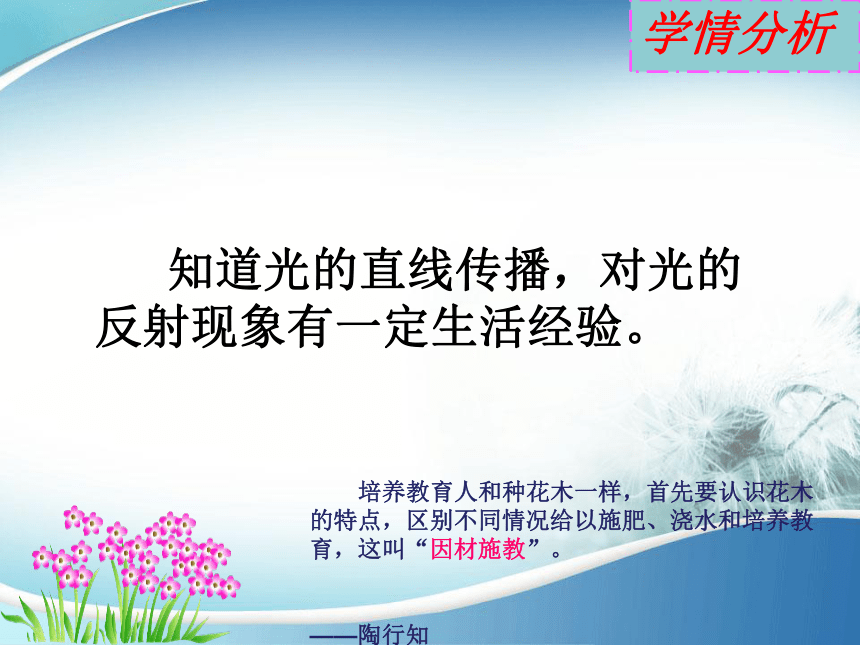 学情分析

知道光的直线传播，对光的反射现象有一定生活经验。

培养教育人和种花木一样，首先要认识花木的特点，区别不同情况给以施肥、浇水和培养教育，这叫“因材施教”。

——陶行知